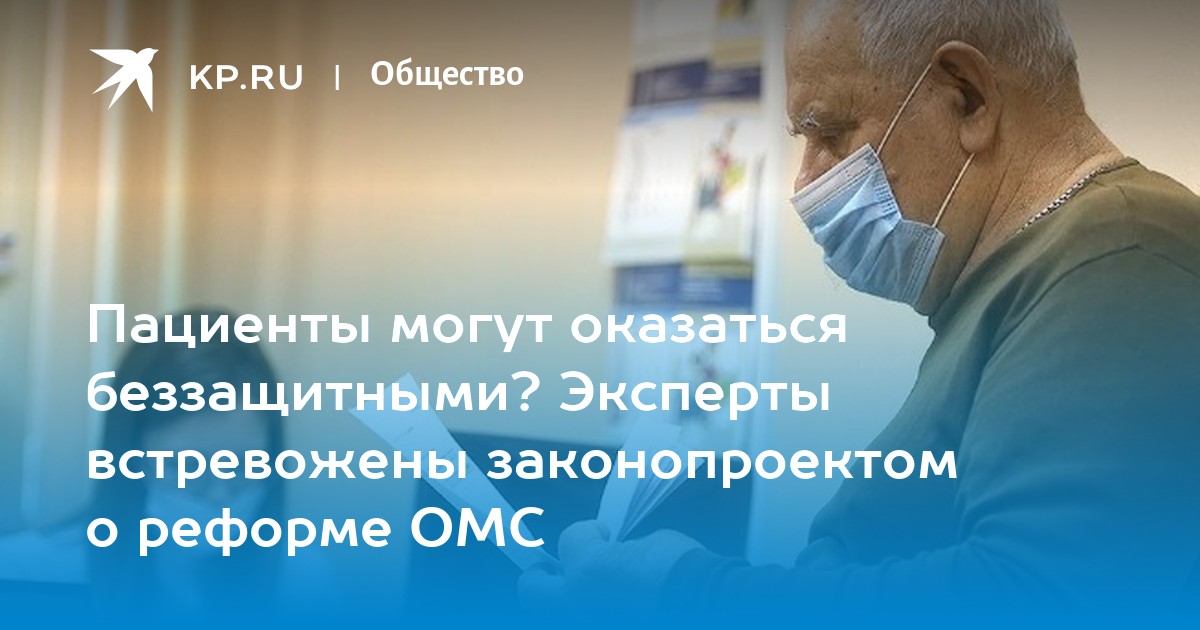 KP.RU | Общество

Пациенты могут оказаться беззащитными? Эксперты встревожены законопроектом о реформе ОМС